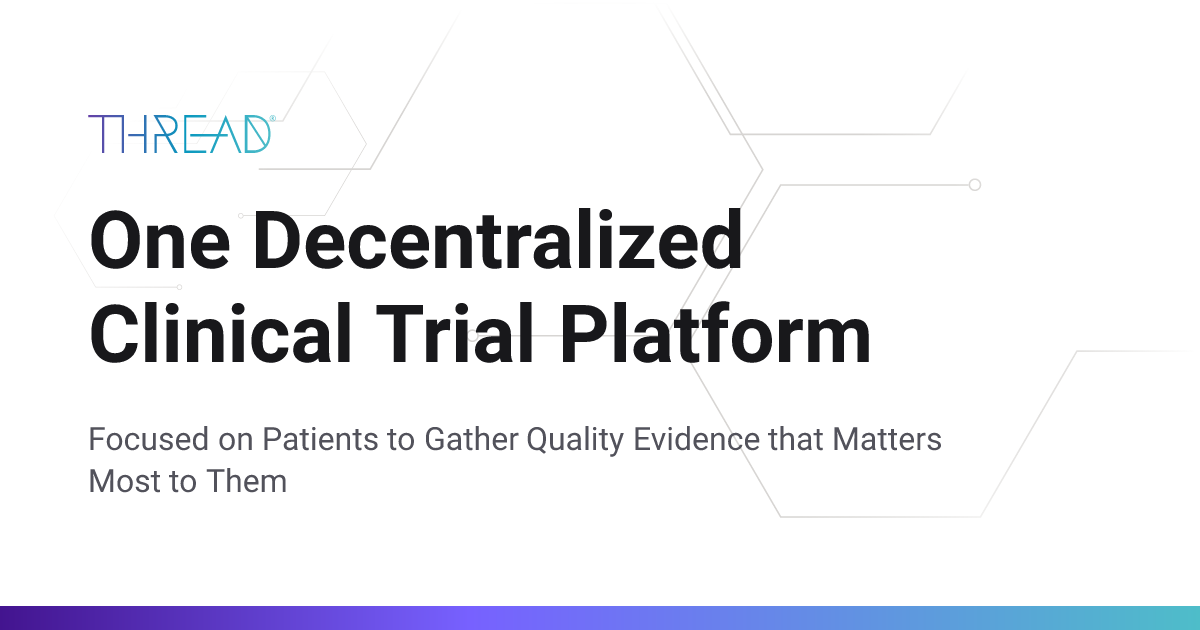 THREAD®

One Decentralized Clinical Trial Platform

Focused on Patients to Gather Quality Evidence that Matters Most to Them